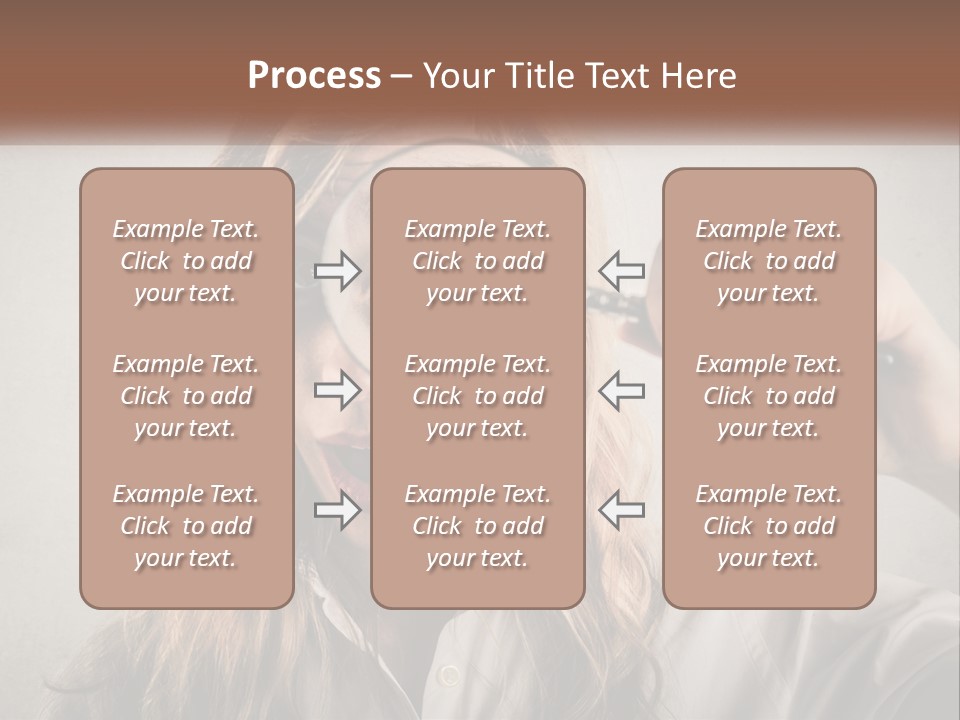 Process – Your Title Text Here

Example Text. Click to add your text.

Example Text. Click to add your text.

Example Text. Click to add your text.

Example Text. Click to add your text.

Example Text. Click to add your text.

Example Text. Click to add your text.

Example Text. Click to add your text.

Example Text. Click to add your text.

Example Text. Click to add your text.